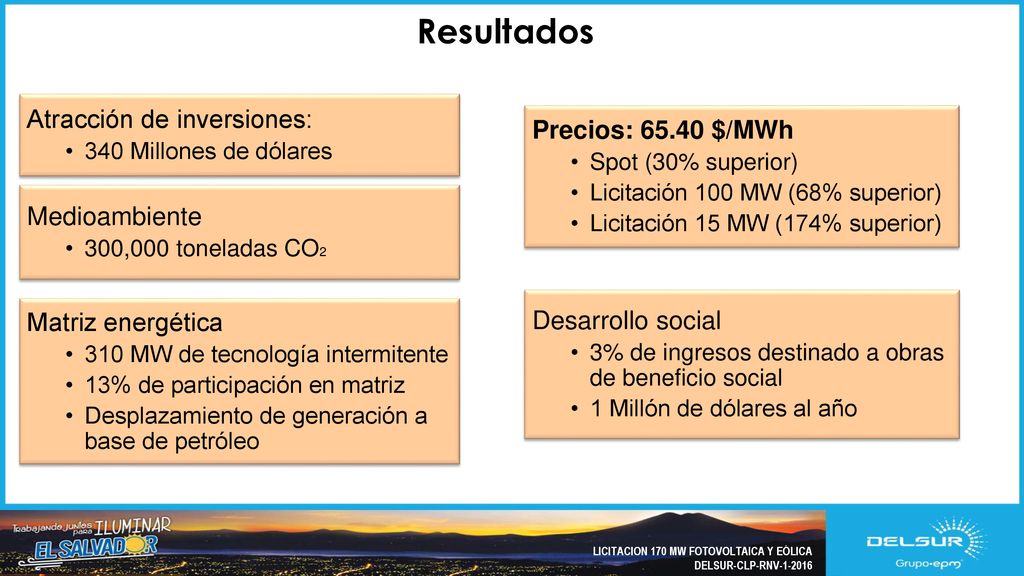 Resultados

Atracción de inversiones:
• 340 Millones de dólares

Medioambiente
• 300,000 toneladas $CO_2$

Matriz energética
• 310 MW de tecnología intermitente
• 13% de participación en matriz
• Desplazamiento de generación a base de petróleo

Precios: 65.40 $/MWh
• Spot (30% superior)
• Licitación 100 MW (68% superior)
• Licitación 15 MW (174% superior)

Desarrollo social
• 3% de ingresos destinado a obras de beneficio social
• 1 Millón de dólares al año

Trabajando juntos para ILUMINAR EL SALVADOR

LICITACION 170 MW FOTOVOLTAICA Y EÓLICA
DELSUR-CLP-RNV-1-2016

DELSUR
Grupo-epm